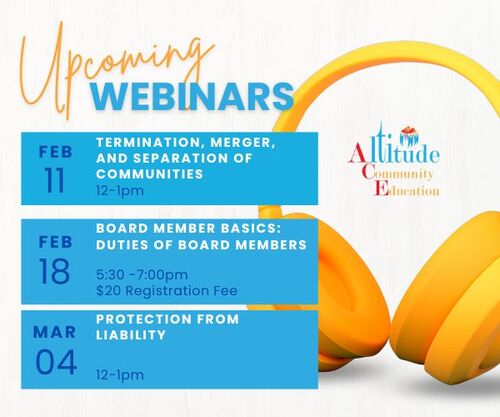 Upcoming
WEBINARS

FEB 11

TERMINATION, MERGER, AND SEPARATION OF COMMUNITIES
12-1pm

FEB 18

BOARD MEMBER BASICS: DUTIES OF BOARD MEMBERS

5:30 -7:00pm
$20 Registration Fee

MAR 04

PROTECTION FROM LIABILITY

12-1pm

Altitude Community Education